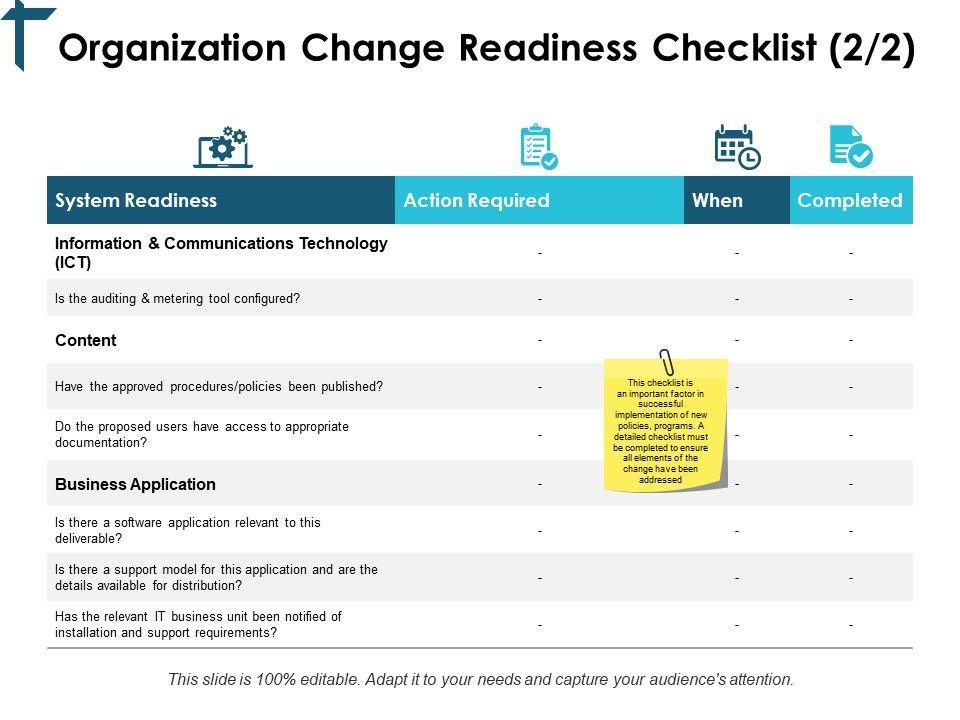 Organization Change Readiness Checklist (2/2)

| System Readiness | Action Required | When | Completed |
|---|---|---|---|
| Information & Communications Technology (ICT) | - | - | - |
| Is the auditing & metering tool configured? | - | - | - |
| Content | - | - | - |
| Have the approved procedures/policies been published? | - | - | - |
| Do the proposed users have access to appropriate documentation? | - | - | - |
| Business Application | - | - | - |
| Is there a software application relevant to this deliverable? | - | - | - |
| Is there a support model for this application and are the details available for distribution? | - | - | - |
| Has the relevant IT business unit been notified of installation and support requirements? | - | - | - |

This checklist is an important factor in successful implementation of new policies, programs. A detailed checklist must be completed to ensure all elements of the change have been addressed

This slide is 100% editable. Adapt it to your needs and capture your audience's attention.